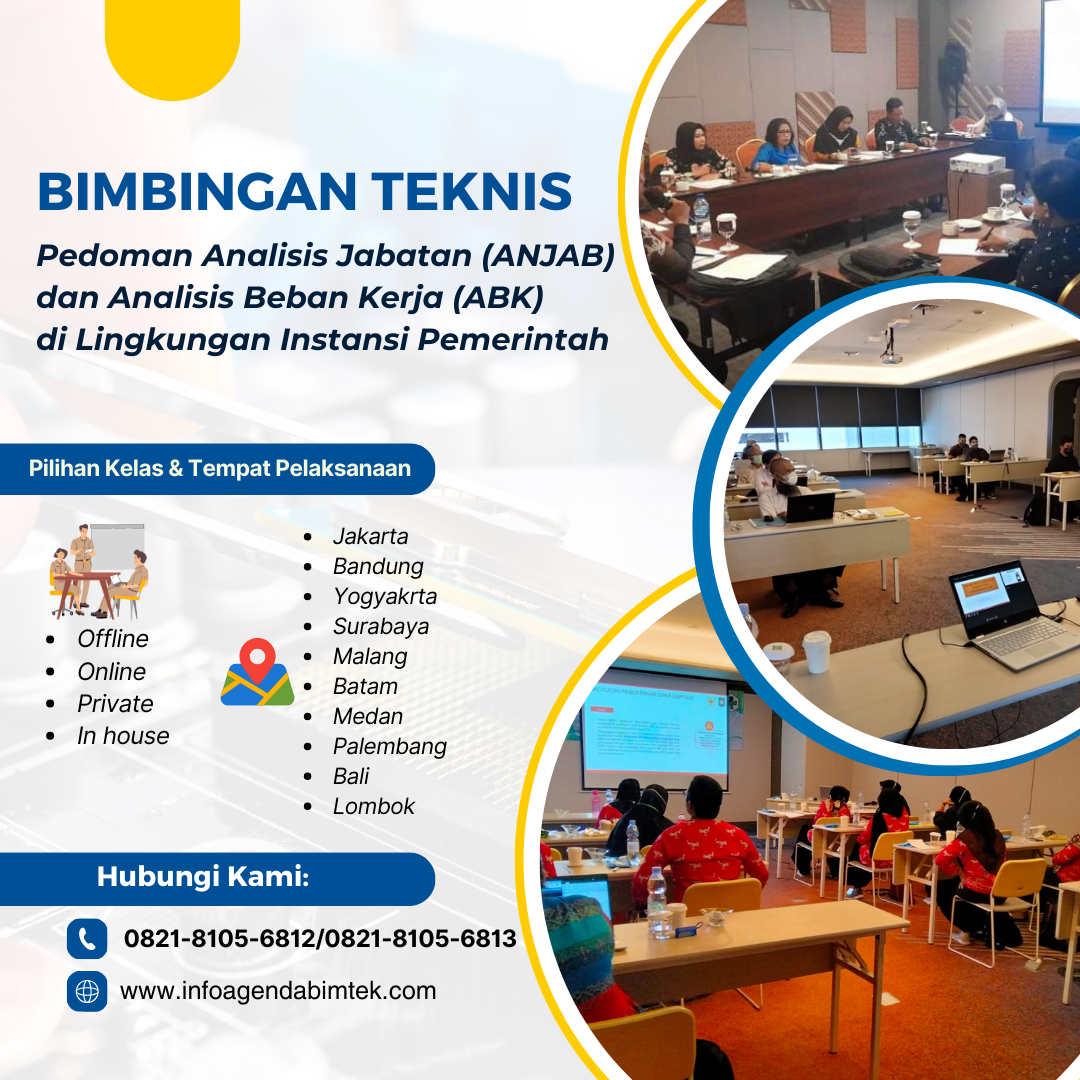 BIMBINGAN TEKNIS

Pedoman Analisis Jabatan (ANJAB) dan Analisis Beban Kerja (ABK) di Lingkungan Instansi Pemerintah

Pilihan Kelas & Tempat Pelaksanaan

- Offline
- Online
- Private
- In house

- Jakarta
- Bandung
- Yogyakrta
- Surabaya
- Malang
- Batam
- Medan
- Palembang
- Bali
- Lombok

Hubungi Kami:

0821-8105-6812/0821-8105-6813

www.infoagendabimtek.com